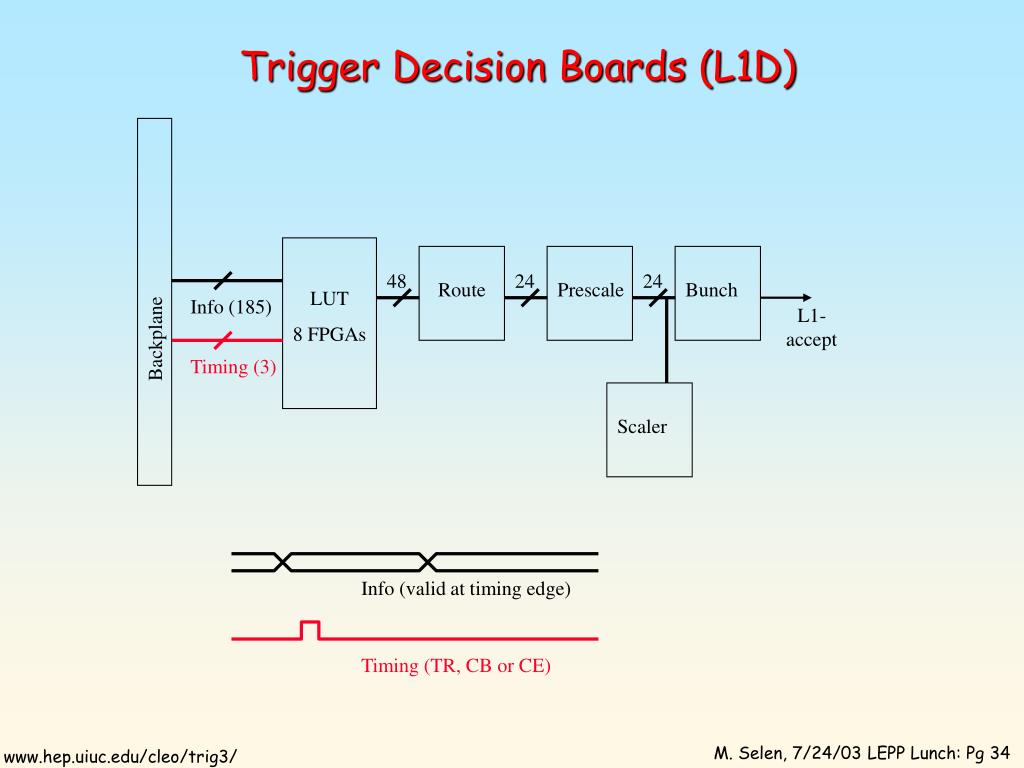 Trigger Decision Boards (L1D)

Backplane

Info (185)

Timing (3)

LUT
8 FPGAs

48

Route

24

Prescale

24

Bunch

L1-accept

Scaler

Info (valid at timing edge)

Timing (TR, CB or CE)

www.hep.uiuc.edu/cleo/trig3/

M. Selen, 7/24/03 LEPP Lunch: Pg 34